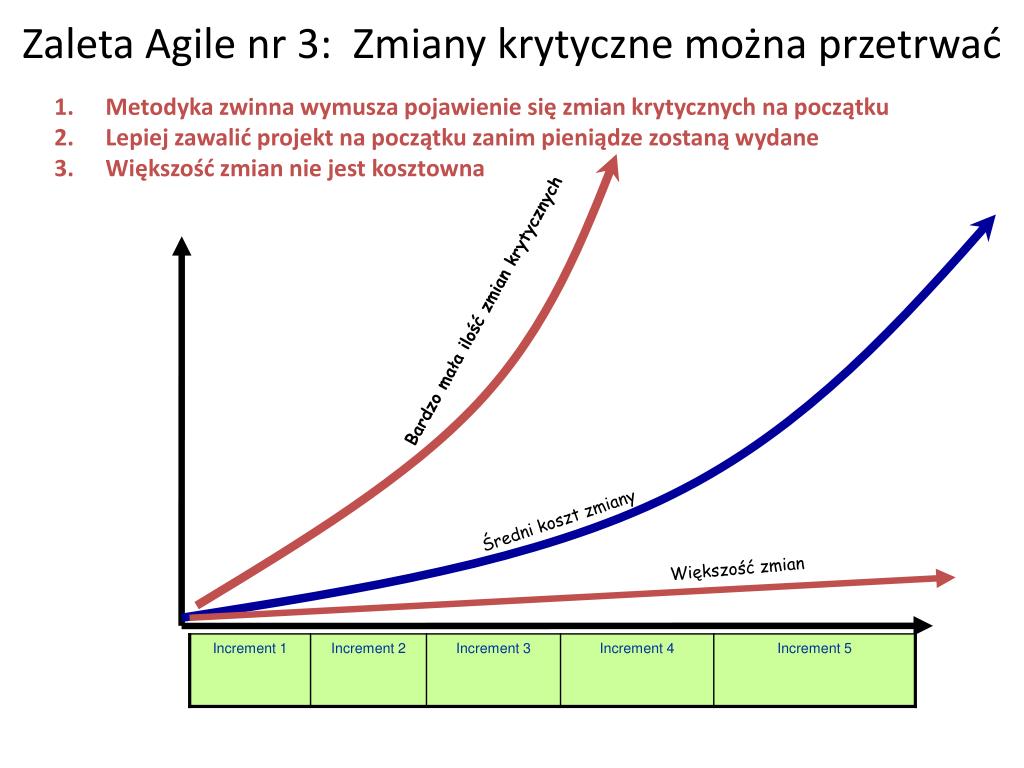 Zaleta Agile nr 3: Zmiany krytyczne można przetrwać

1. Metodyka zwinna wymusza pojawienie się zmian krytycznych na początku
2. Lepiej zawalić projekt na początku zanim pieniądze zostaną wydane
3. Większość zmian nie jest kosztowna

Bardzo mała ilość zmian krytycznych

Średni koszt zmiany

Większość zmian

| Increment 1 | Increment 2 | Increment 3 | Increment 4 | Increment 5 |
|---|---|---|---|---|